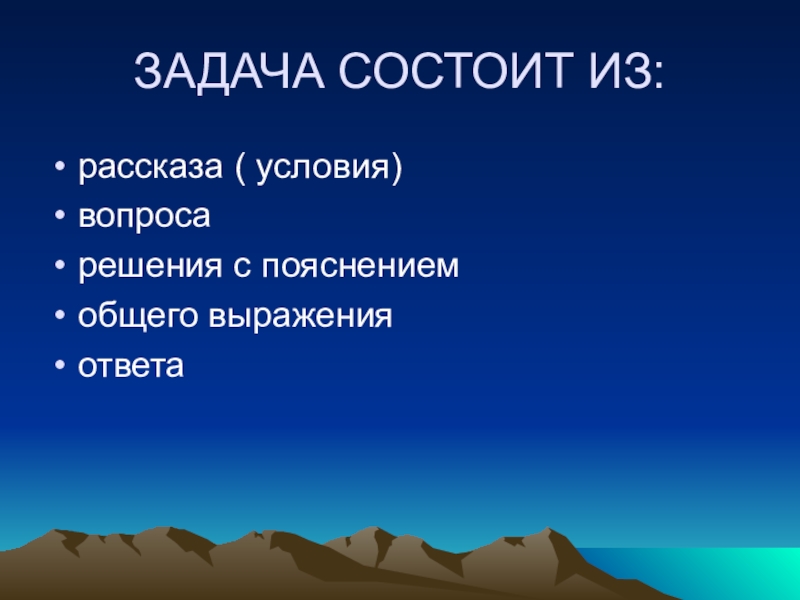 ЗАДАЧА СОСТОИТ ИЗ:

• рассказа ( условия)
• вопроса
• решения с пояснением
• общего выражения
• ответа